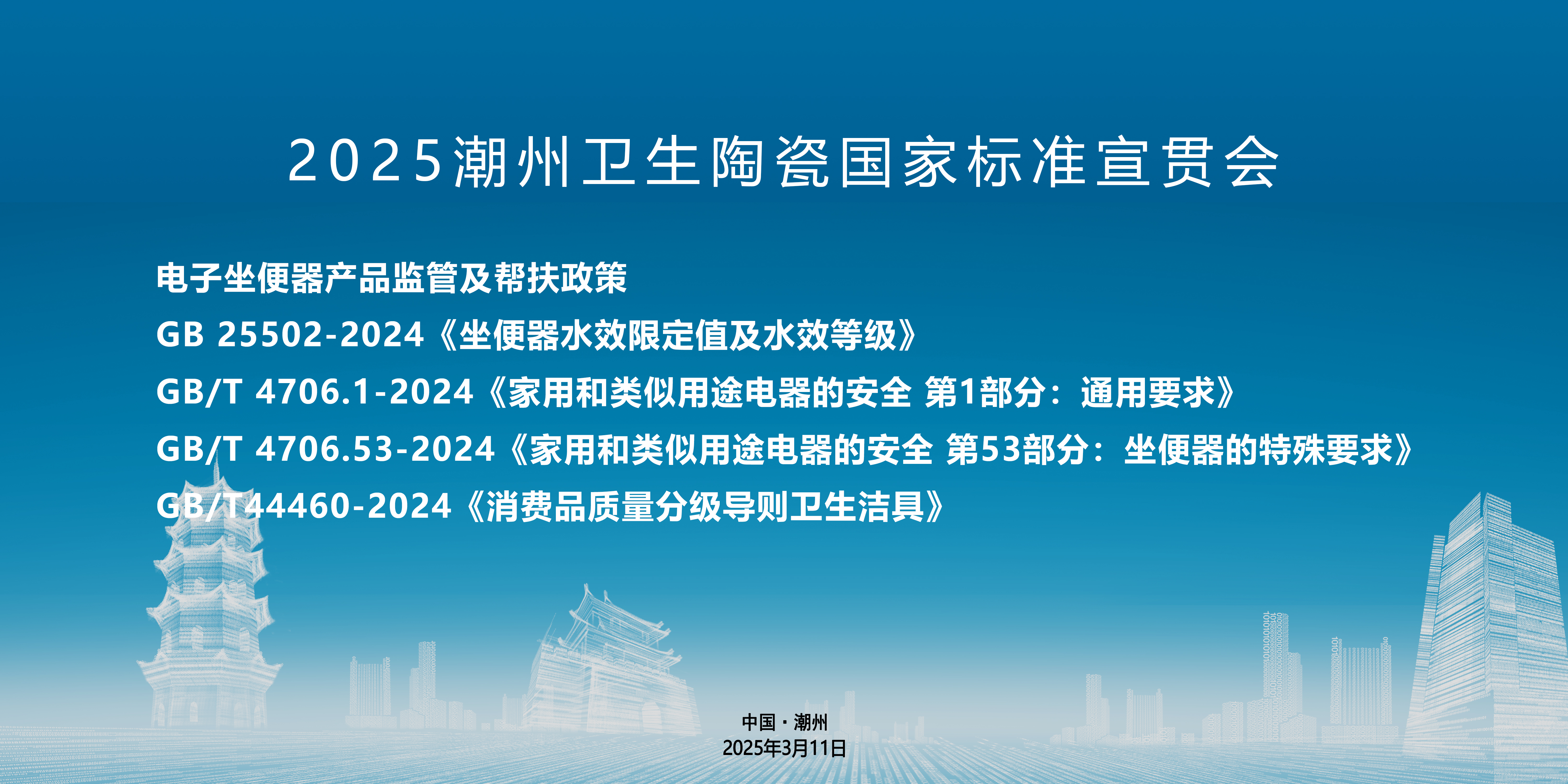 2025潮州卫生陶瓷国家标准宣贯会

电子坐便器产品监管及帮扶政策

GB 25502-2024《坐便器水效限定值及水效等级》

GB/T 4706.1-2024《家用和类似用途电器的安全 第1部分：通用要求》

GB/T 4706.53-2024《家用和类似用途电器的安全 第53部分：坐便器的特殊要求》

GB/T44460-2024《消费品质量分级导则卫生洁具》

中国·潮州
2025年3月11日